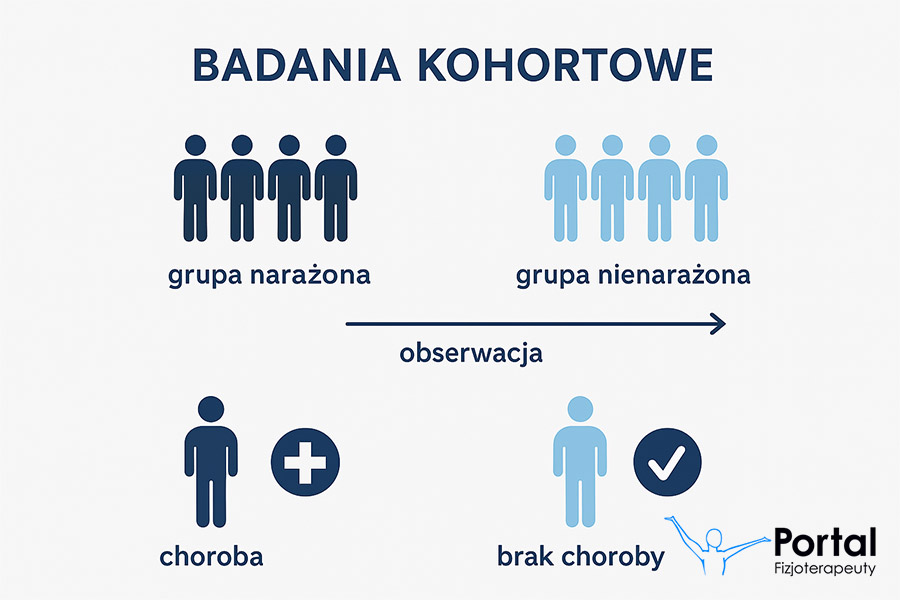 BADANIA KOHORTOWE

grupa narażona

grupa nienarażona

obserwacja

choroba

brak choroby

Portal
Fizjoterapeuty